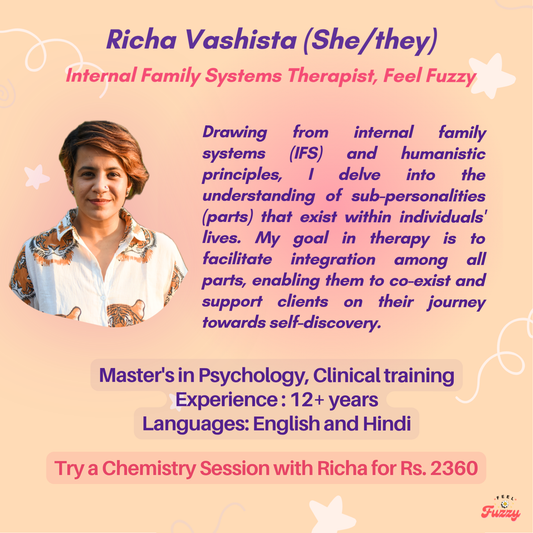 Richa Vashista (She/they)
Internal Family Systems Therapist, Feel Fuzzy

Drawing from internal family systems (IFS) and humanistic principles, I delve into the understanding of sub-personalities (parts) that exist within individuals' lives. My goal in therapy is to facilitate integration among all parts, enabling them to co-exist and support clients on their journey towards self-discovery.

Master's in Psychology, Clinical training
Experience : 12+ years
Languages: English and Hindi

Try a Chemistry Session with Richa for Rs. 2360

FEEL
Fuzzy